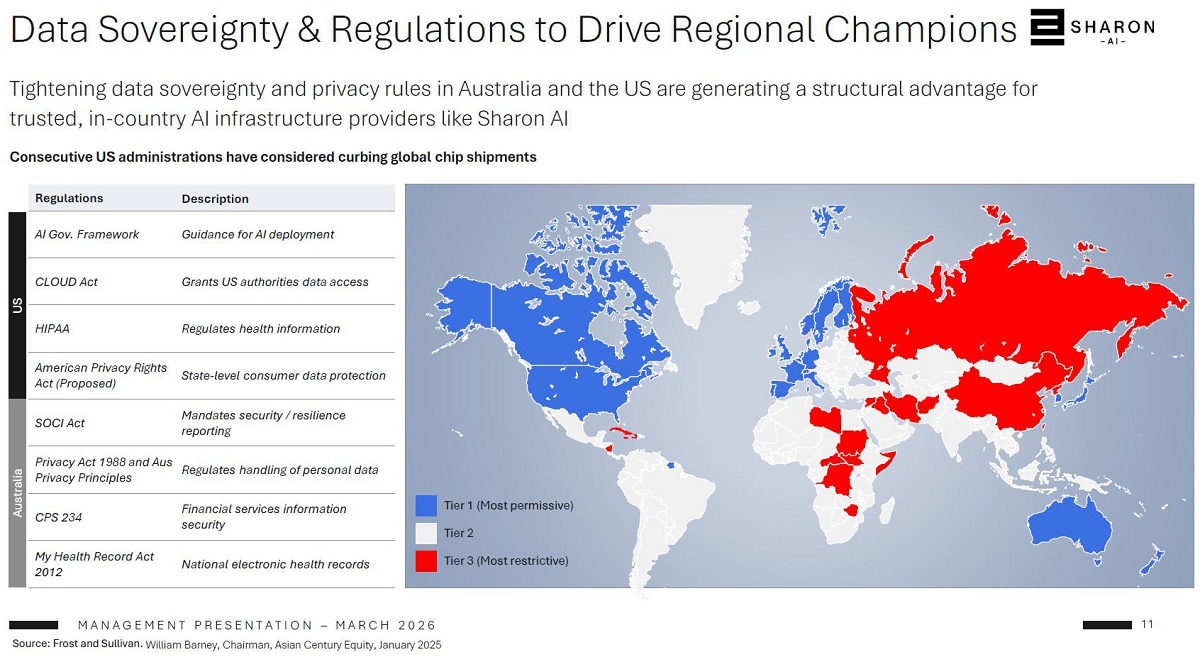 Data Sovereignty & Regulations to Drive Regional Champions

SHARON
-AI-

Tightening data sovereignty and privacy rules in Australia and the US are generating a structural advantage for trusted, in-country AI infrastructure providers like Sharon AI

Consecutive US administrations have considered curbing global chip shipments

| | Regulations | Description |
|---|---|---|
| US | AI Gov. Framework | Guidance for AI deployment |
| US | CLOUD Act | Grants US authorities data access |
| US | HIPAA | Regulates health information |
| US | American Privacy Rights Act (Proposed) | State-level consumer data protection |
| Australia | SOCI Act | Mandates security / resilience reporting |
| Australia | Privacy Act 1988 and Aus Privacy Principles | Regulates handling of personal data |
| Australia | CPS 234 | Financial services information security |
| Australia | My Health Record Act 2012 | National electronic health records |

Tier 1 (Most permissive)
Tier 2
Tier 3 (Most restrictive)

MANAGEMENT PRESENTATION – MARCH 2026

11

Source: Frost and Sullivan. William Barney, Chairman, Asian Century Equity, January 2025